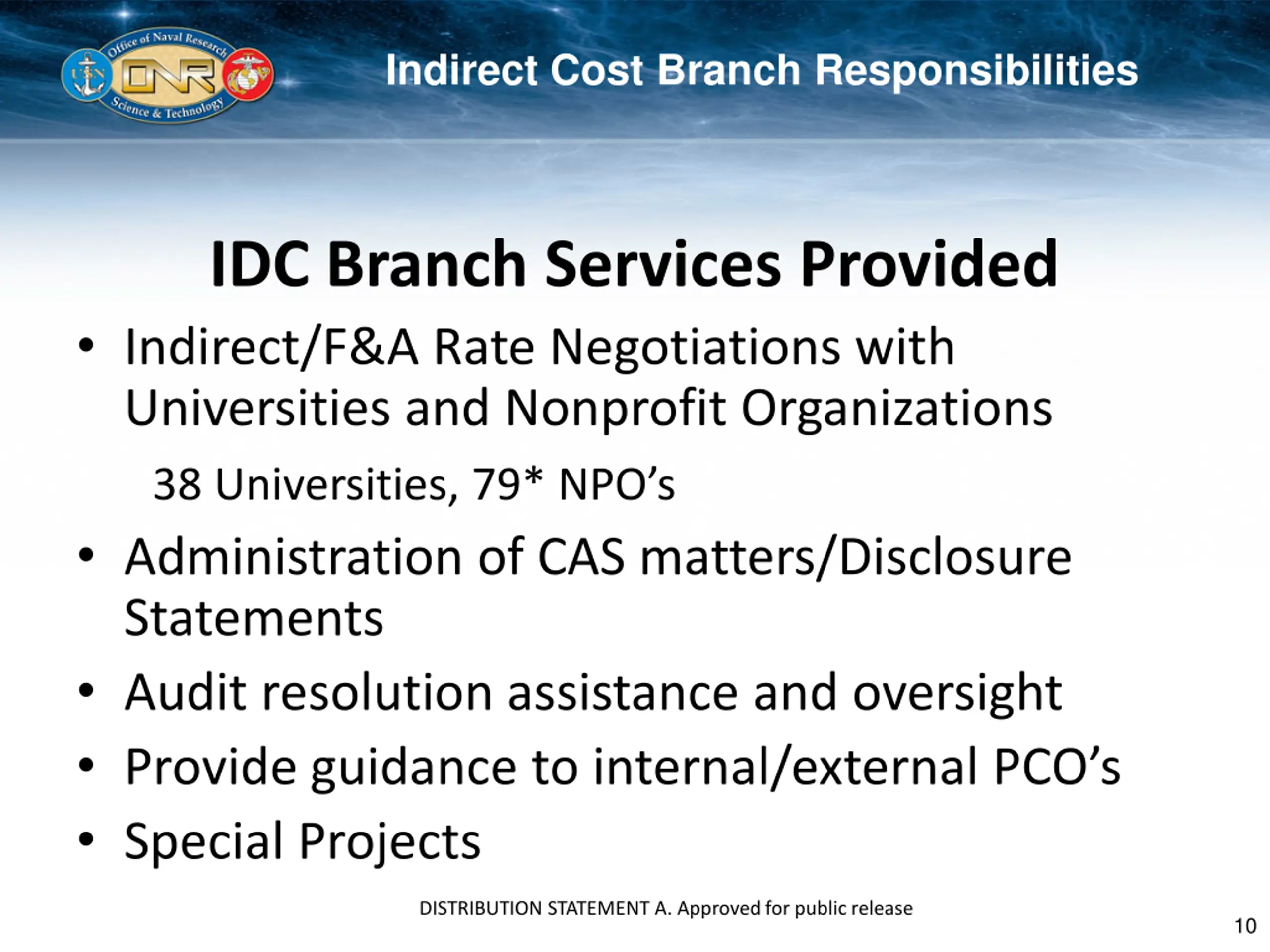 Office of Naval Research
USN
ONR
Science & Technology

Indirect Cost Branch Responsibilities

IDC Branch Services Provided

• Indirect/F&A Rate Negotiations with Universities and Nonprofit Organizations

38 Universities, 79* NPO's

• Administration of CAS matters/Disclosure Statements

• Audit resolution assistance and oversight

• Provide guidance to internal/external PCO's

• Special Projects

DISTRIBUTION STATEMENT A. Approved for public release

10